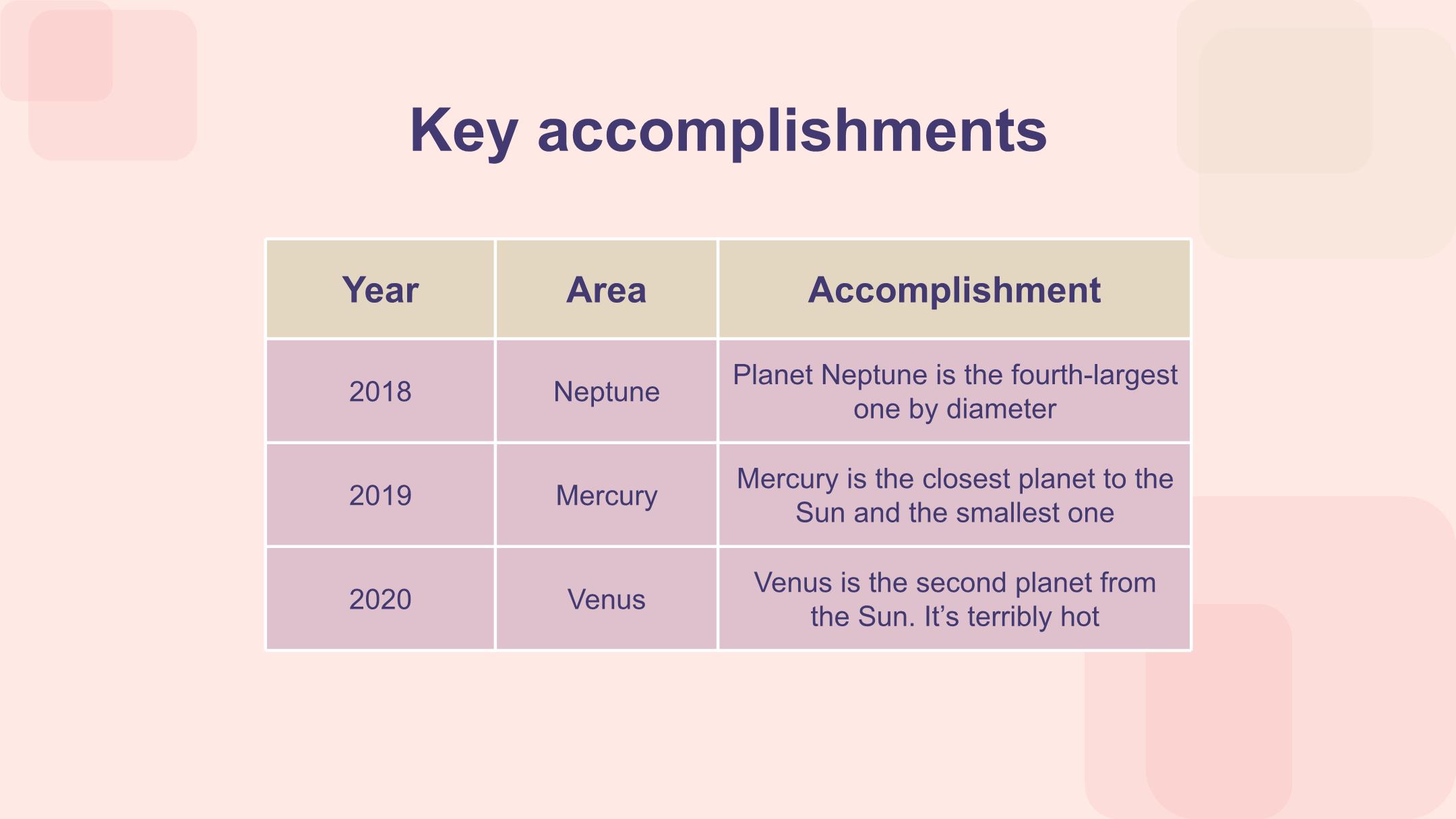 Key accomplishments

| Year | Area | Accomplishment |
|---|---|---|
| 2018 | Neptune | Planet Neptune is the fourth-largest one by diameter |
| 2019 | Mercury | Mercury is the closest planet to the Sun and the smallest one |
| 2020 | Venus | Venus is the second planet from the Sun. It’s terribly hot |